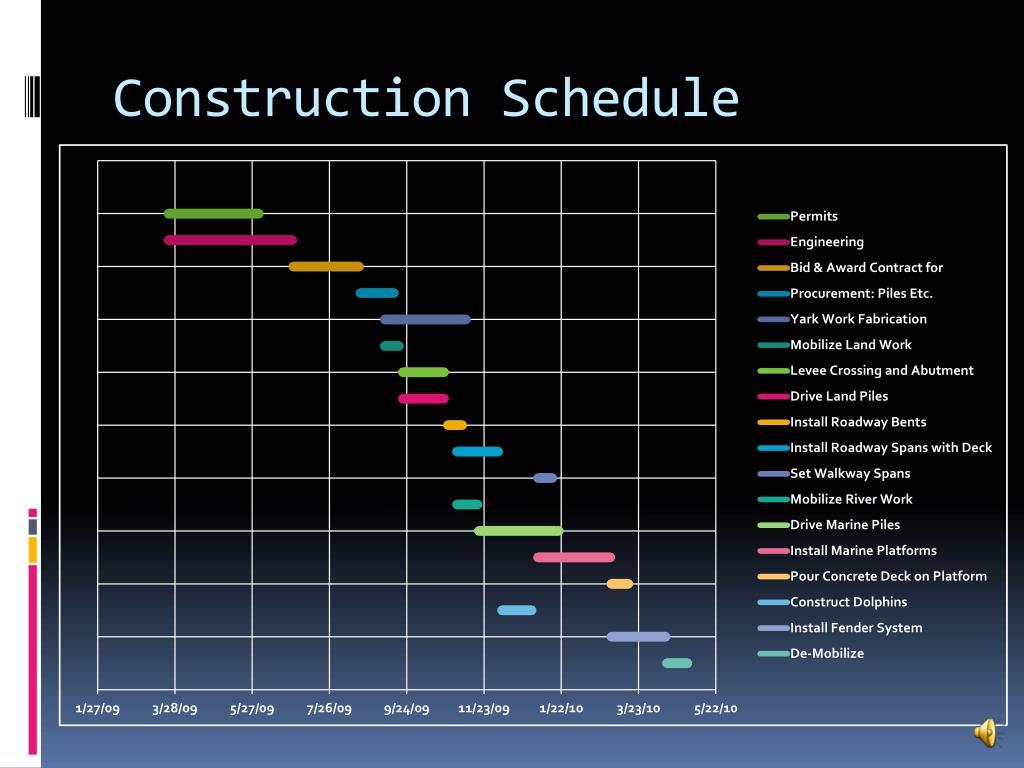 Construction Schedule

Permits
Engineering
Bid & Award Contract for
Procurement: Piles Etc.
Yark Work Fabrication
Mobilize Land Work
Levee Crossing and Abutment
Drive Land Piles
Install Roadway Bents
Install Roadway Spans with Deck
Set Walkway Spans
Mobilize River Work
Drive Marine Piles
Install Marine Platforms
Pour Concrete Deck on Platform
Construct Dolphins
Install Fender System
De-Mobilize

1/27/09 3/28/09 5/27/09 7/26/09 9/24/09 11/23/09 1/22/10 3/23/10 5/22/10